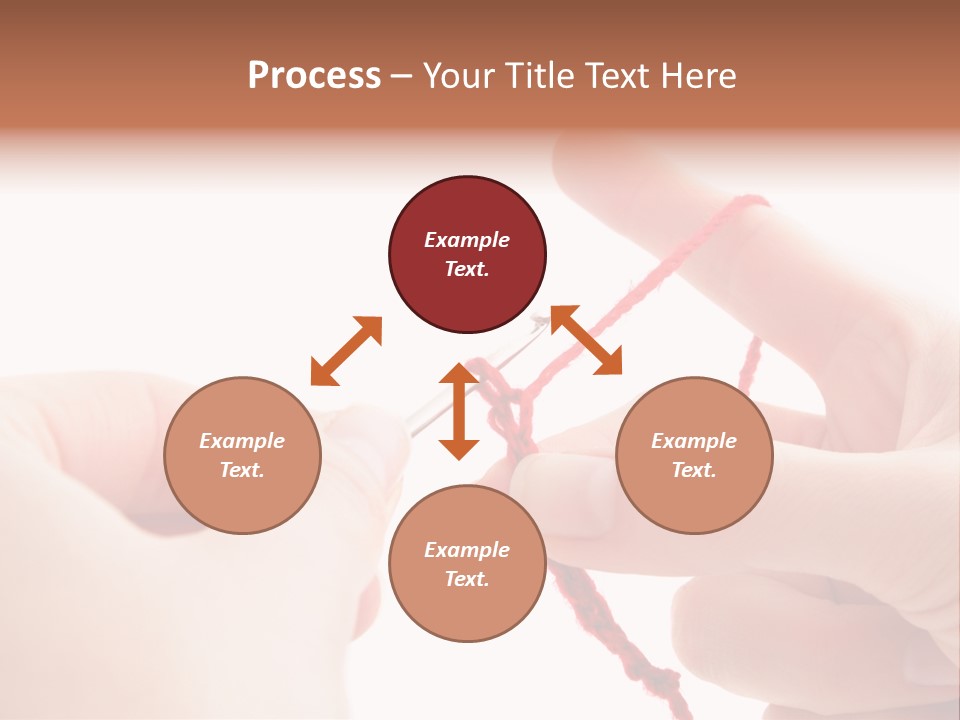 Process – Your Title Text Here

Example Text.

Example Text.

Example Text.

Example Text.